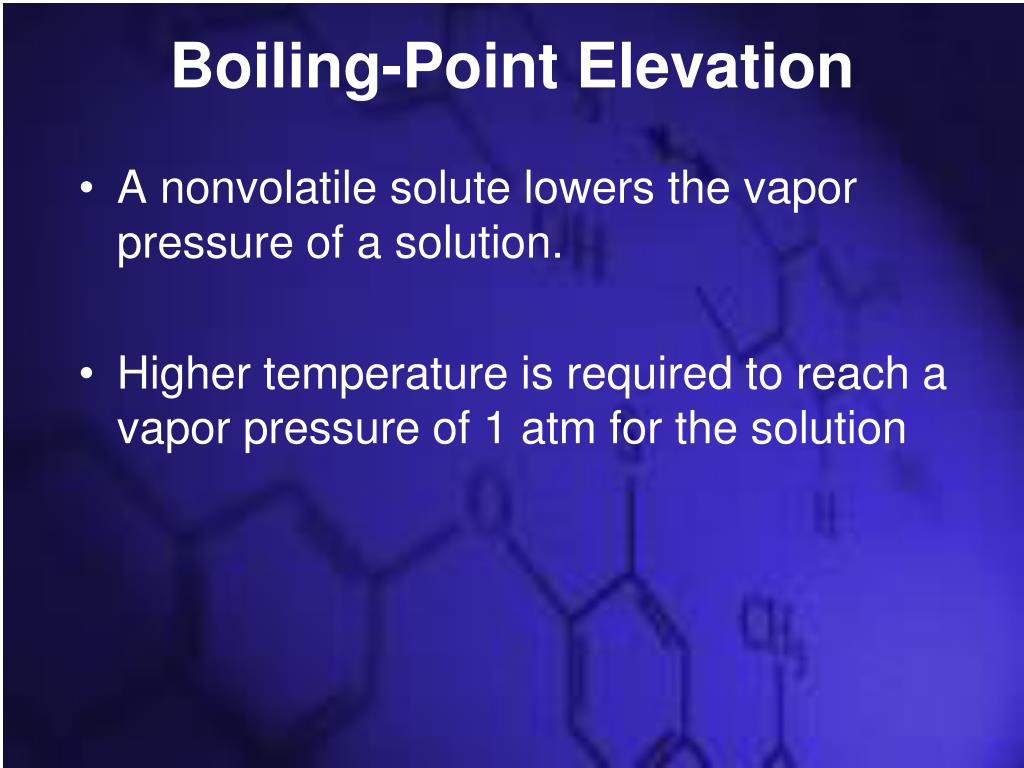 Boiling-Point Elevation

• A nonvolatile solute lowers the vapor pressure of a solution.

• Higher temperature is required to reach a vapor pressure of 1 atm for the solution